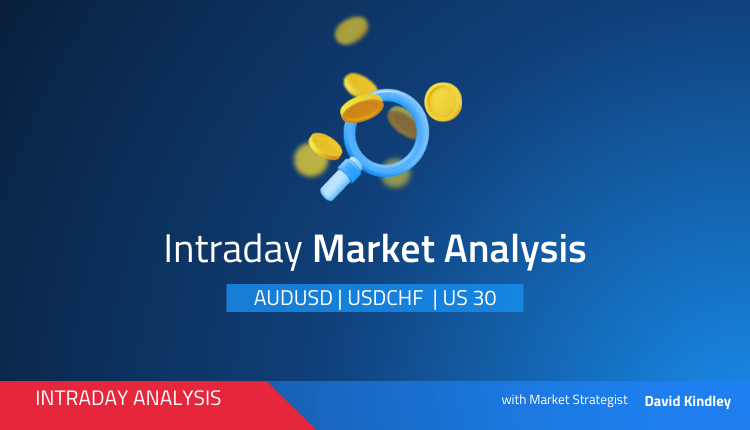 Intraday Market Analysis

AUDUSD | USDCHF | US 30

INTRADAY ANALYSIS

with Market Strategist David Kindley